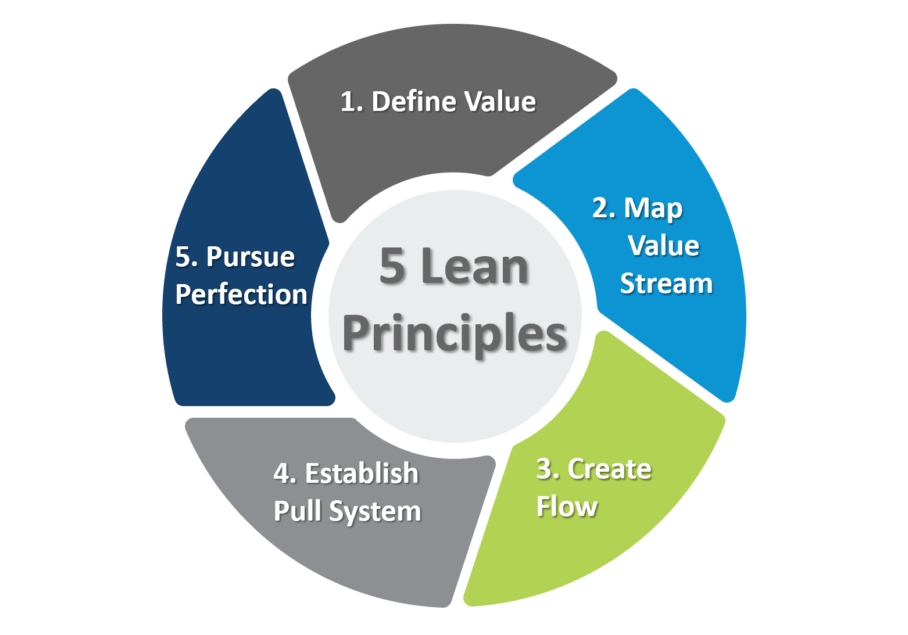 5 Lean Principles

1. Define Value

2. Map Value Stream

3. Create Flow

4. Establish Pull System

5. Pursue Perfection